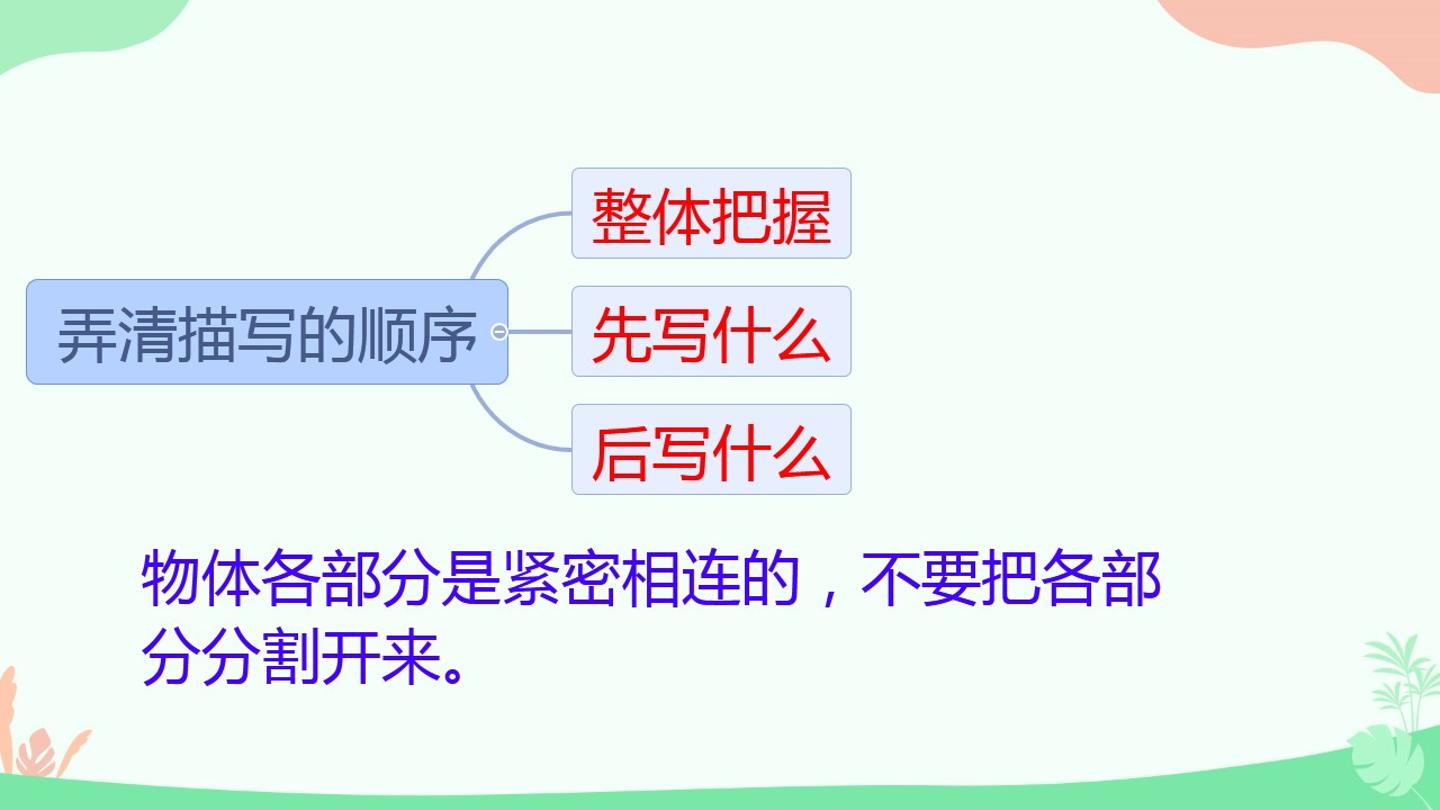 弄清描写的顺序

整体把握

先写什么

后写什么

物体各部分是紧密相连的，不要把各部分分割开来。